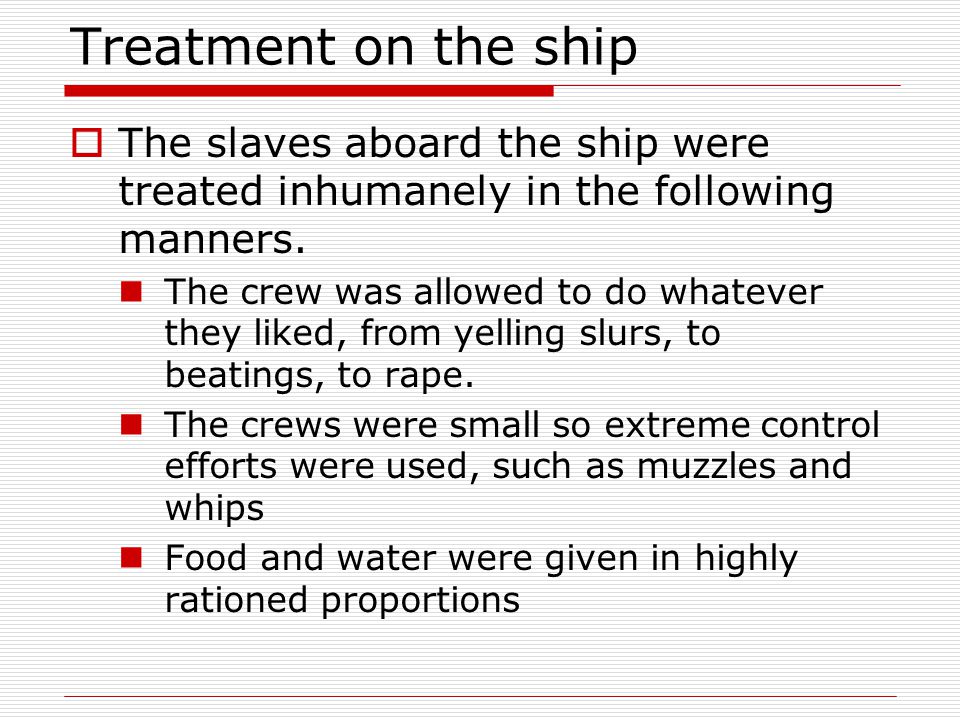 Treatment on the ship

The slaves aboard the ship were treated inhumanely in the following manners.

The crew was allowed to do whatever they liked, from yelling slurs, to beatings, to rape.

The crews were small so extreme control efforts were used, such as muzzles and whips

Food and water were given in highly rationed proportions